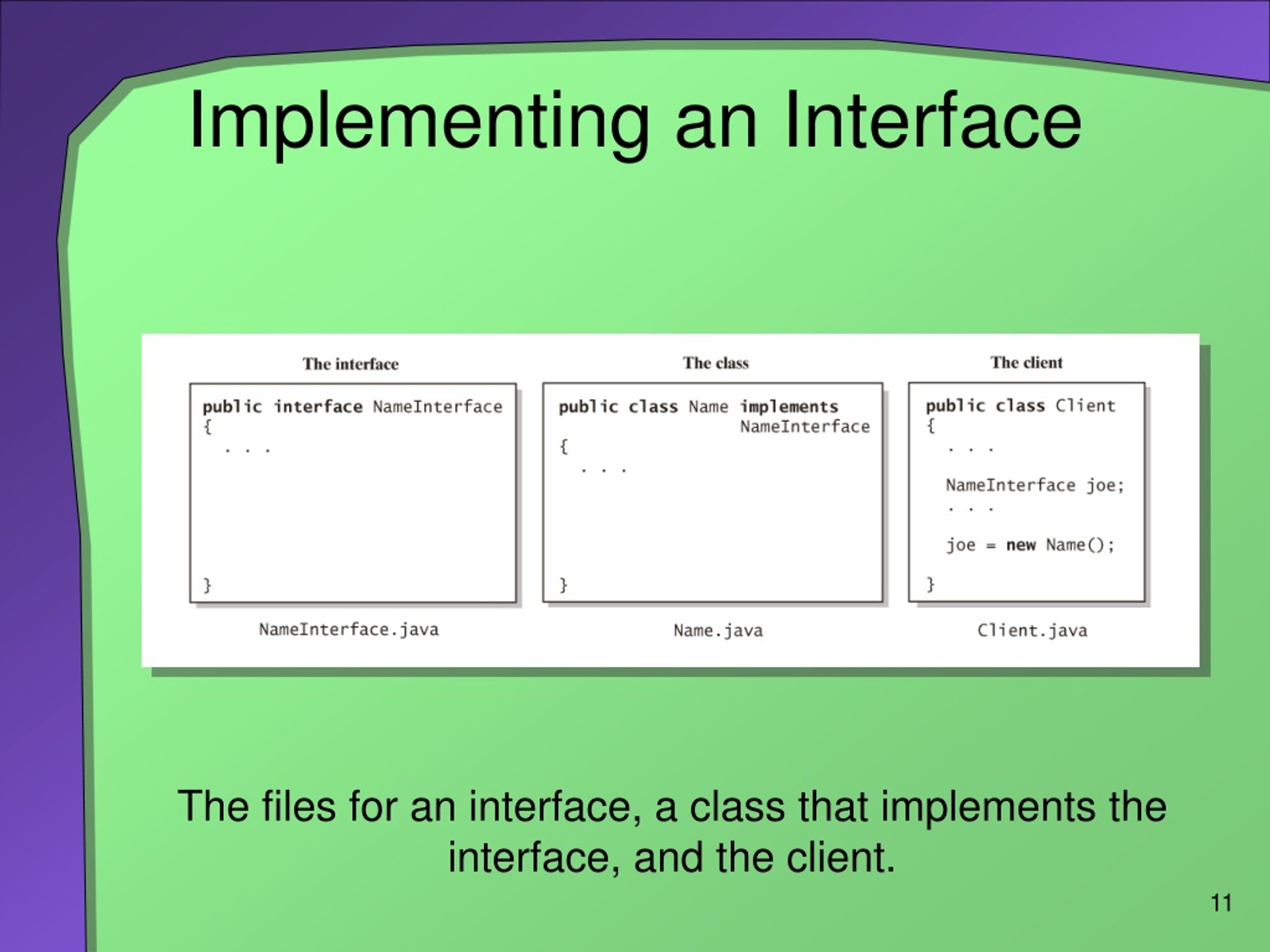 Implementing an Interface

The interface

public interface NameInterface
{
. . .
}

NameInterface.java

The class

public class Name implements NameInterface
{
. . .
}

Name.java

The client

public class Client
{
. . .
NameInterface joe;
. . .
joe = new Name();
}

Client.java

The files for an interface, a class that implements the interface, and the client.

11